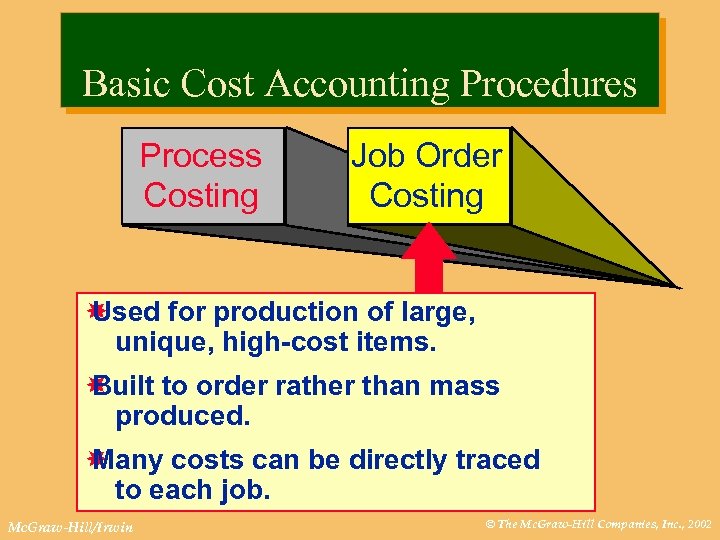 Basic Cost Accounting Procedures

Process Costing

Job Order Costing

Used for production of large, unique, high-cost items.

Built to order rather than mass produced.

Many costs can be directly traced to each job.

McGraw-Hill/Irwin

© The McGraw-Hill Companies, Inc., 2002